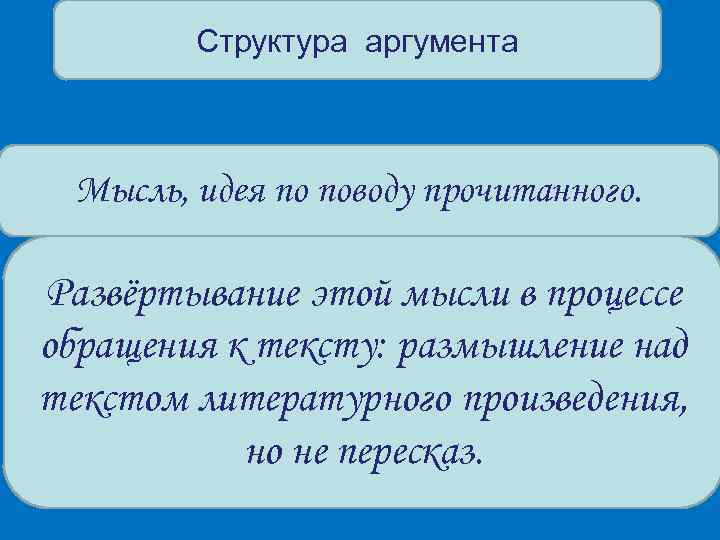 Структура аргумента

Мысль, идея по поводу прочитанного.

Развёртывание этой мысли в процессе обращения к тексту: размышление над текстом литературного произведения, но не пересказ.